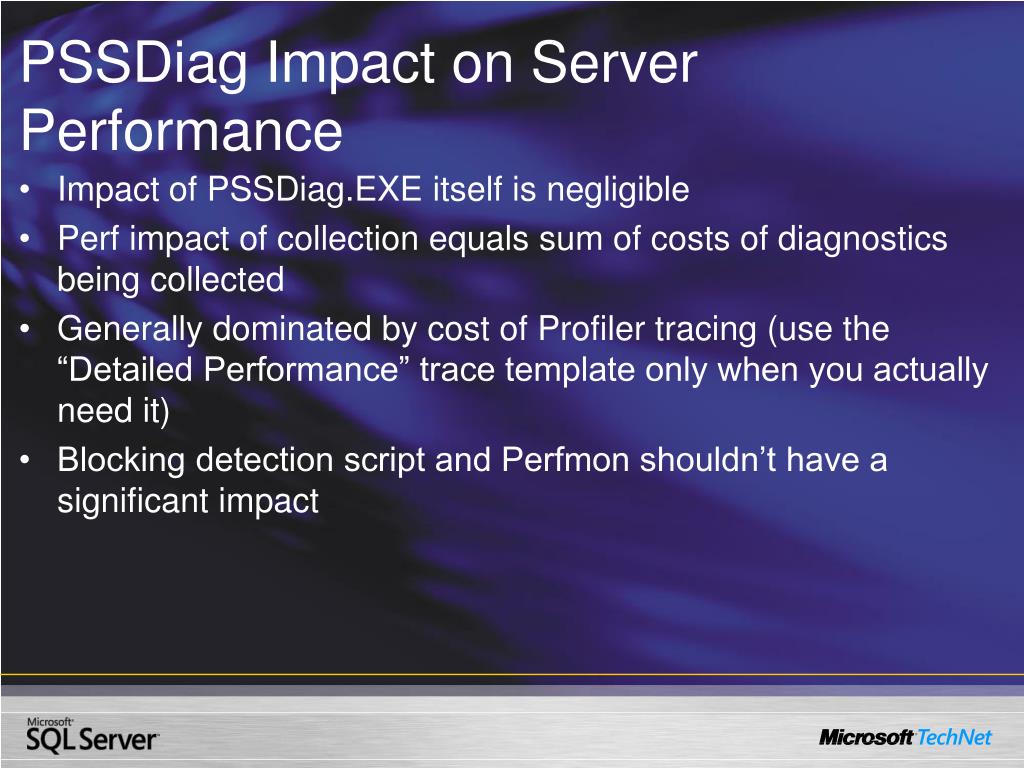 PSSDiag Impact on Server Performance

• Impact of PSSDiag.EXE itself is negligible
• Perf impact of collection equals sum of costs of diagnostics being collected
• Generally dominated by cost of Profiler tracing (use the "Detailed Performance" trace template only when you actually need it)
• Blocking detection script and Perfmon shouldn't have a significant impact

Microsoft SQL Server

Microsoft TechNet